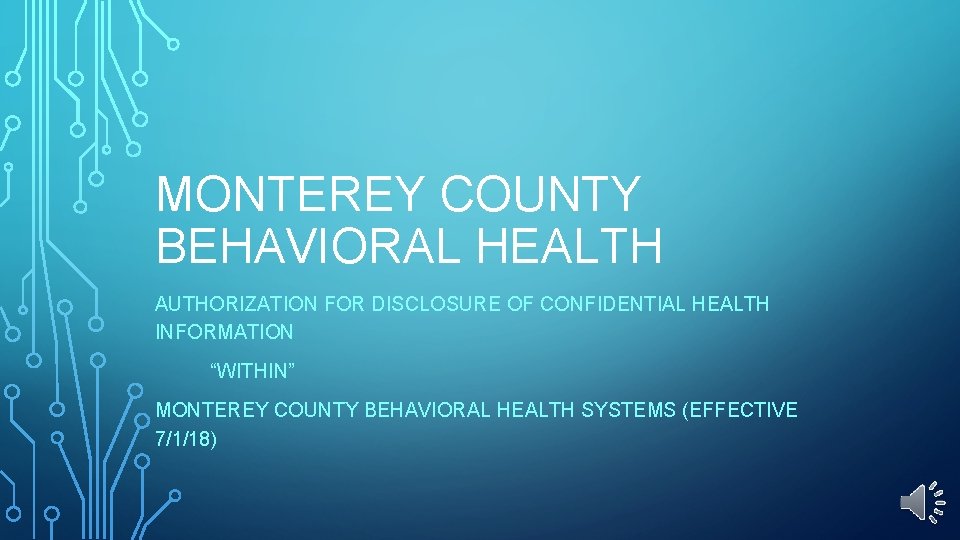 MONTEREY COUNTY BEHAVIORAL HEALTH

AUTHORIZATION FOR DISCLOSURE OF CONFIDENTIAL HEALTH INFORMATION

“WITHIN”

MONTEREY COUNTY BEHAVIORAL HEALTH SYSTEMS (EFFECTIVE 7/1/18)